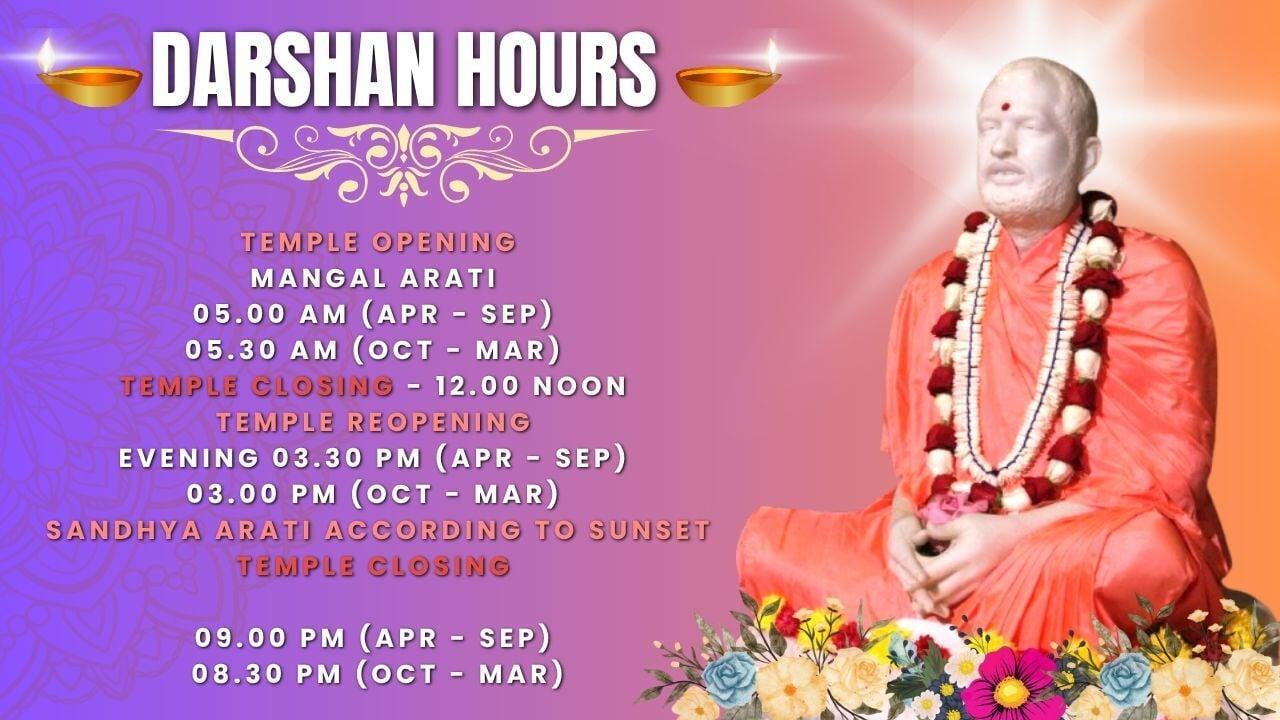 DARSHAN HOURS

TEMPLE OPENING
MANGAL ARATI
05.00 AM (APR - SEP)
05.30 AM (OCT - MAR)
TEMPLE CLOSING - 12.00 NOON
TEMPLE REOPENING
EVENING 03.30 PM (APR - SEP)
03.00 PM (OCT - MAR)
SANDHYA ARATI ACCORDING TO SUNSET
TEMPLE CLOSING

09.00 PM (APR - SEP)
08.30 PM (OCT - MAR)